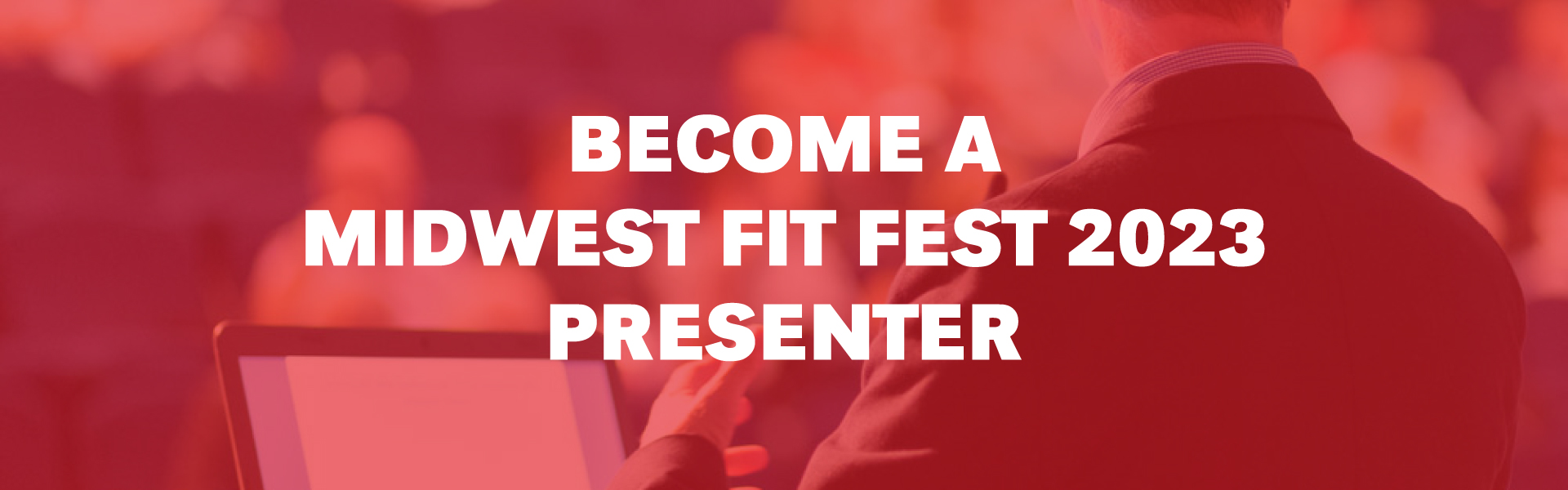 BECOME A
MIDWEST FIT FEST 2023
PRESENTER